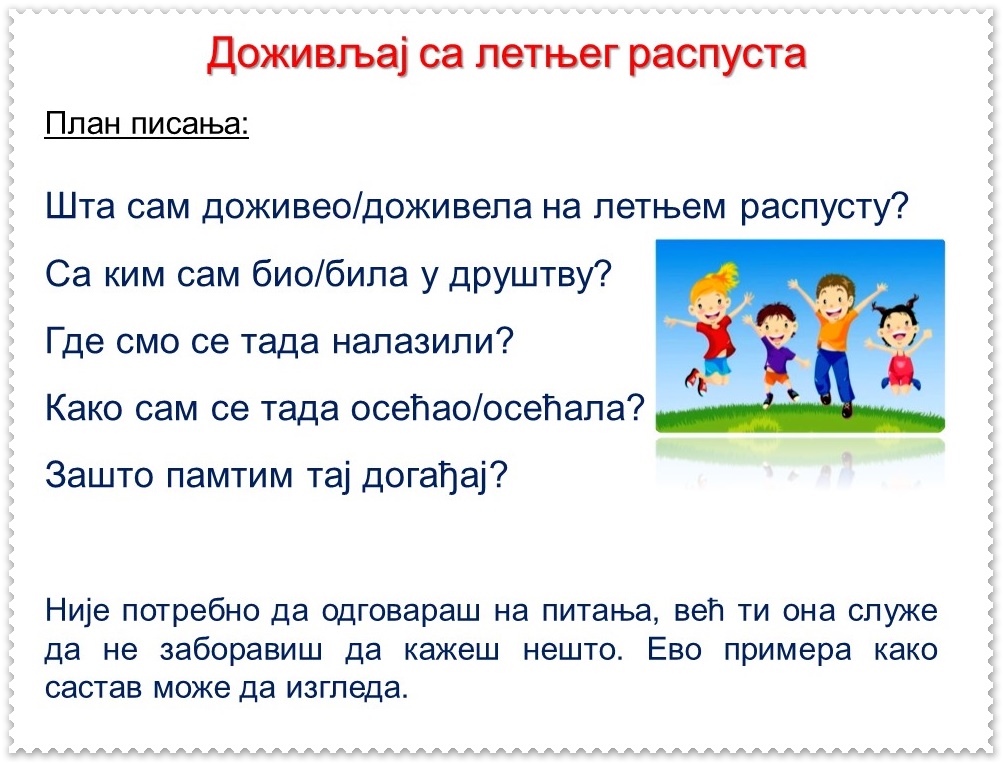 Доживљај са летњег распуста

План писања:

Шта сам доживео/доживела на летњем распусту?

Са ким сам био/била у друштву?

Где смо се тада налазили?

Како сам се тада осећао/осећала?

Зашто памтим тај догађај?

Није потребно да одговараш на питања, већ ти она служе да не заборавиш да кажеш нешто. Ево примера како састав може да изгледа.